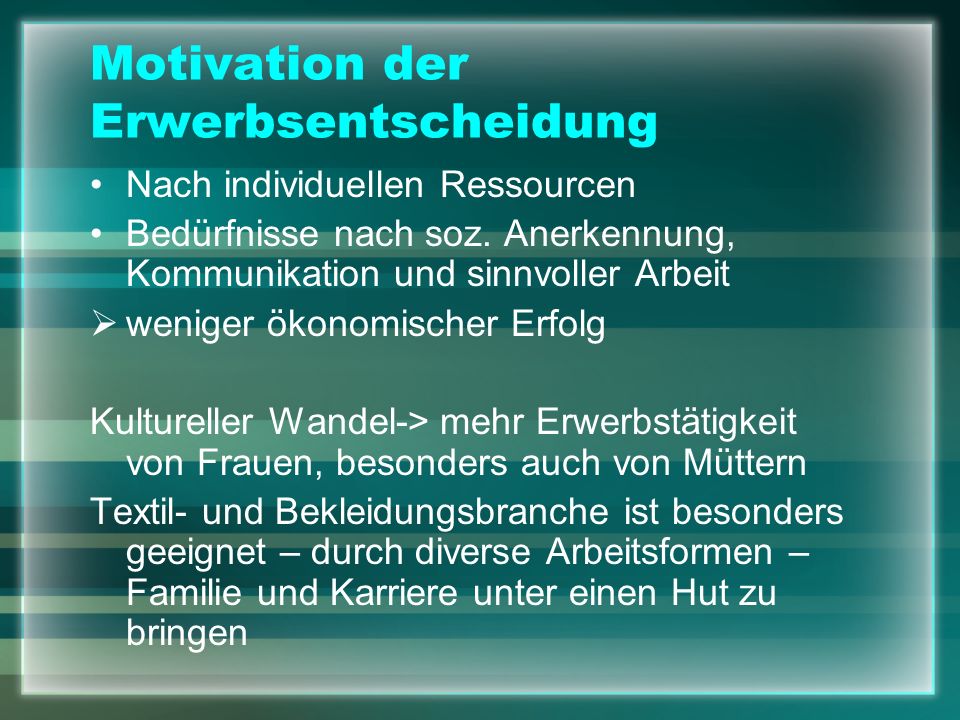 Motivation der Erwerbsentscheidung

• Nach individuellen Ressourcen
• Bedürfnisse nach soz. Anerkennung, Kommunikation und sinnvoller Arbeit
➢ weniger ökonomischer Erfolg

Kultureller Wandel-> mehr Erwerbstätigkeit von Frauen, besonders auch von Müttern

Textil- und Bekleidungsbranche ist besonders geeignet – durch diverse Arbeitsformen – Familie und Karriere unter einen Hut zu bringen